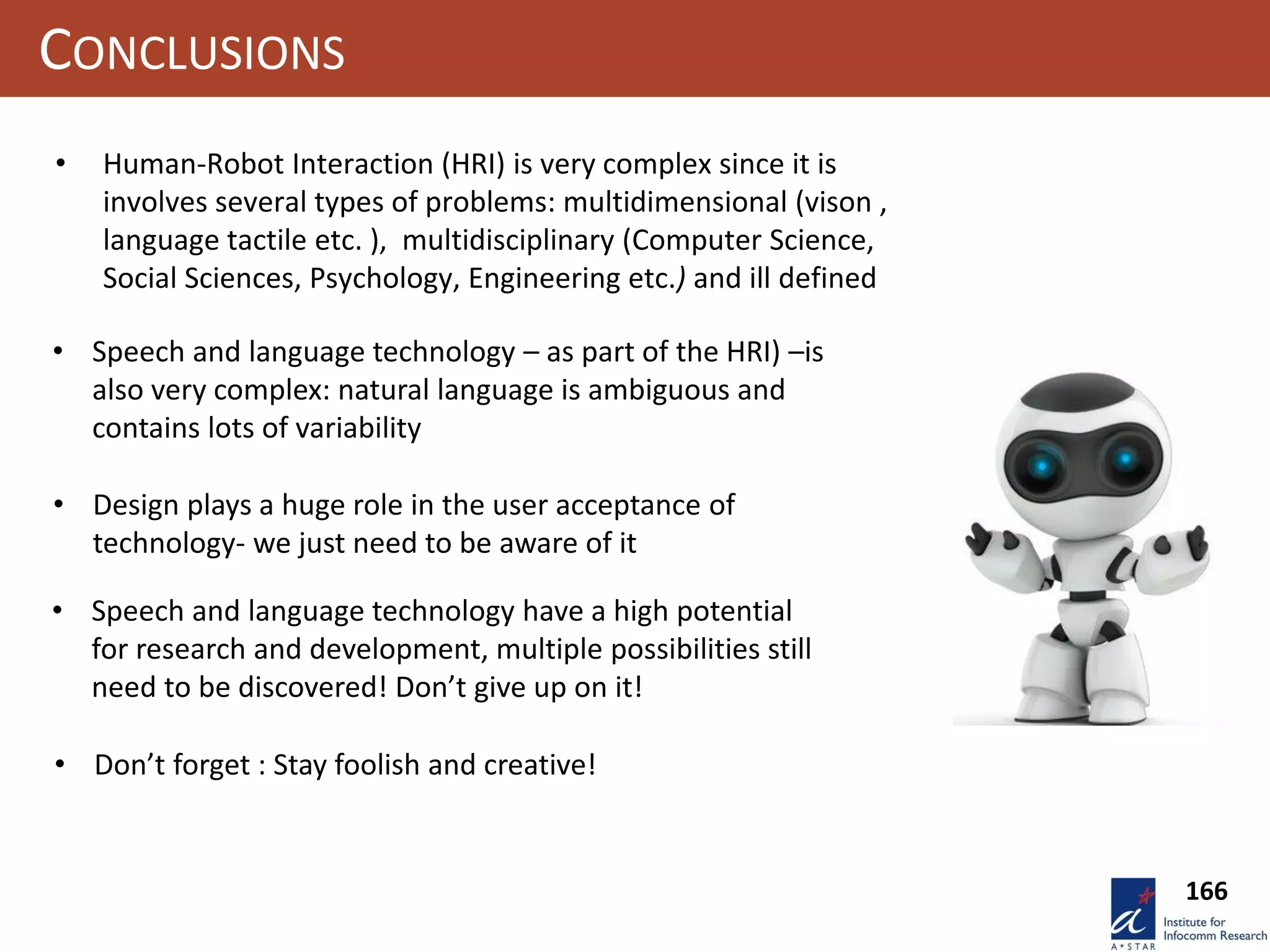 CONCLUSIONS

• Human-Robot Interaction (HRI) is very complex since it is involves several types of problems: multidimensional (vison , language tactile etc. ), multidisciplinary (Computer Science, Social Sciences, Psychology, Engineering etc.) and ill defined

• Speech and language technology – as part of the HRI) –is also very complex: natural language is ambiguous and contains lots of variability

• Design plays a huge role in the user acceptance of technology- we just need to be aware of it

• Speech and language technology have a high potential for research and development, multiple possibilities still need to be discovered! Don't give up on it!

• Don't forget : Stay foolish and creative!

166

A*STAR
Institute for Infocomm Research